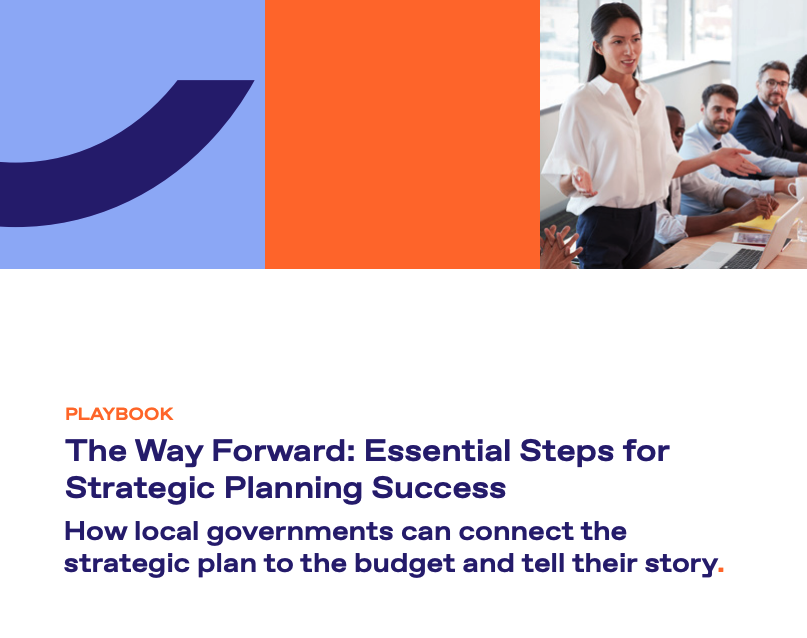 PLAYBOOK

The Way Forward: Essential Steps for Strategic Planning Success

How local governments can connect the strategic plan to the budget and tell their story.